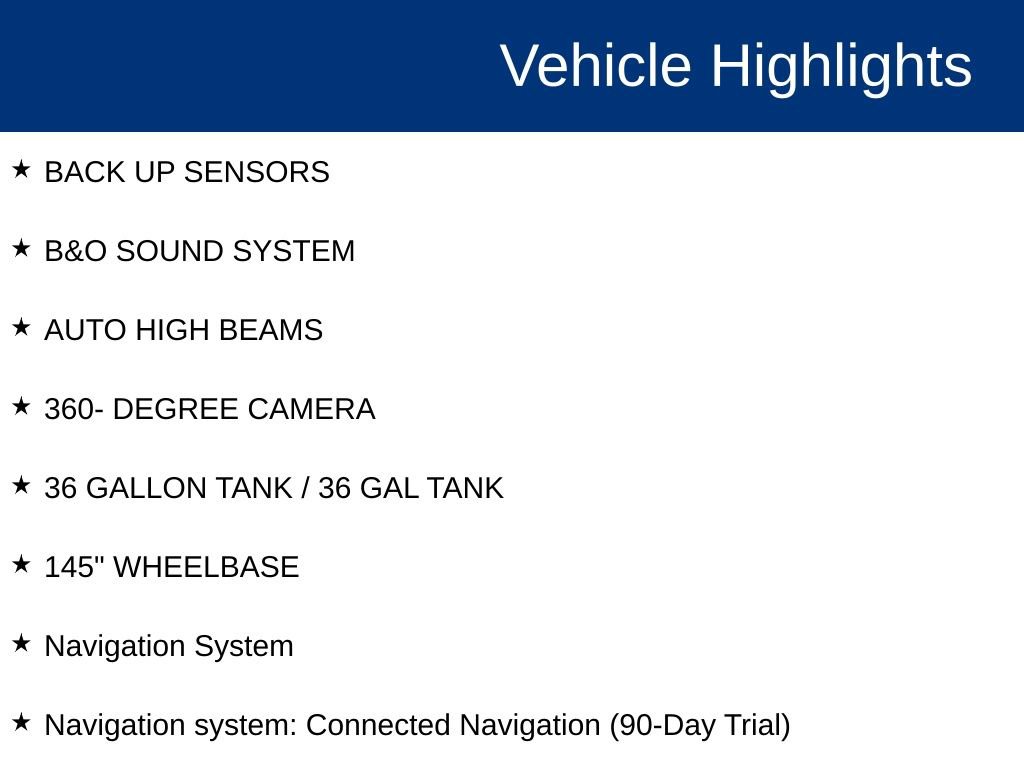 Vehicle Highlights

★ BACK UP SENSORS

★ B&O SOUND SYSTEM

★ AUTO HIGH BEAMS

★ 360- DEGREE CAMERA

★ 36 GALLON TANK / 36 GAL TANK

★ 145" WHEELBASE

★ Navigation System

★ Navigation system: Connected Navigation (90-Day Trial)